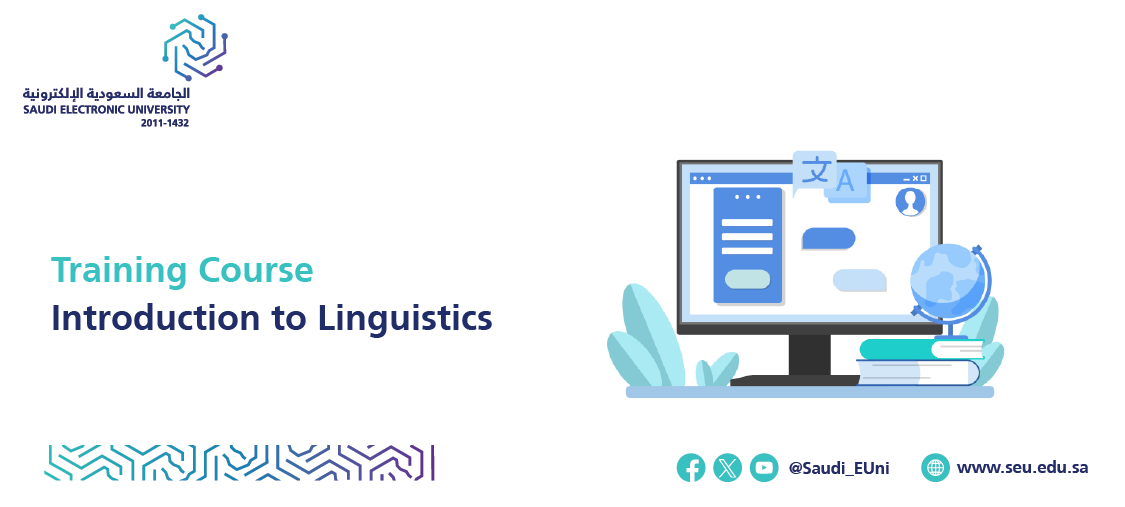 الجامعة السعودية الإلكترونية
SAUDI ELECTRONIC UNIVERSITY
2011-1432

Training Course
Introduction to Linguistics

文 A

@Saudi_EUni
www.seu.edu.sa